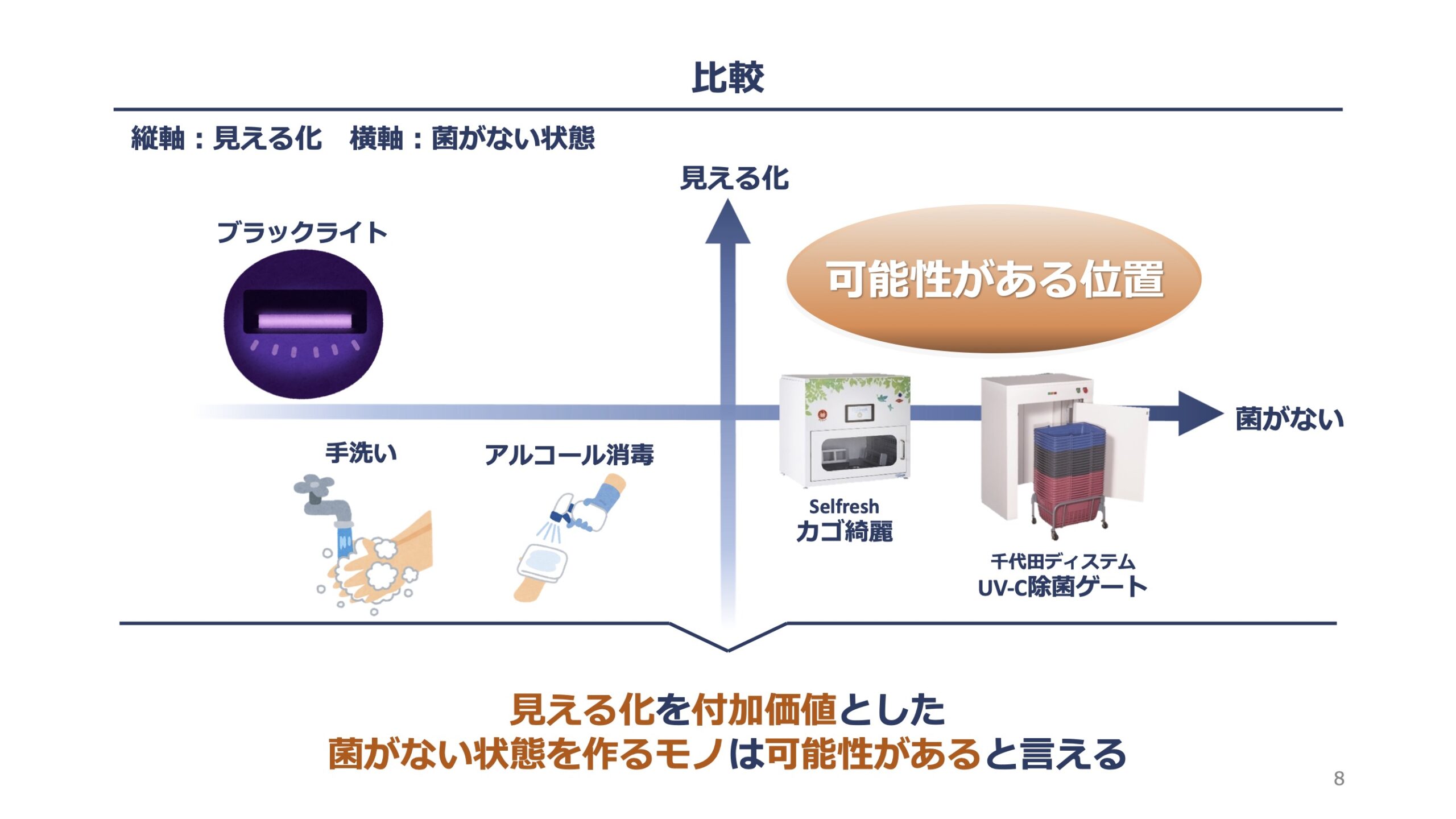 比較

縦軸：見える化　横軸：菌がない状態

見える化

ブラックライト

可能性がある位置

菌がない

手洗い

アルコール消毒

Selfresh
カゴ綺麗

千代田ディステム
UV-C除菌ゲート

見える化を付加価値とした
菌がない状態を作るモノは可能性があると言える

8